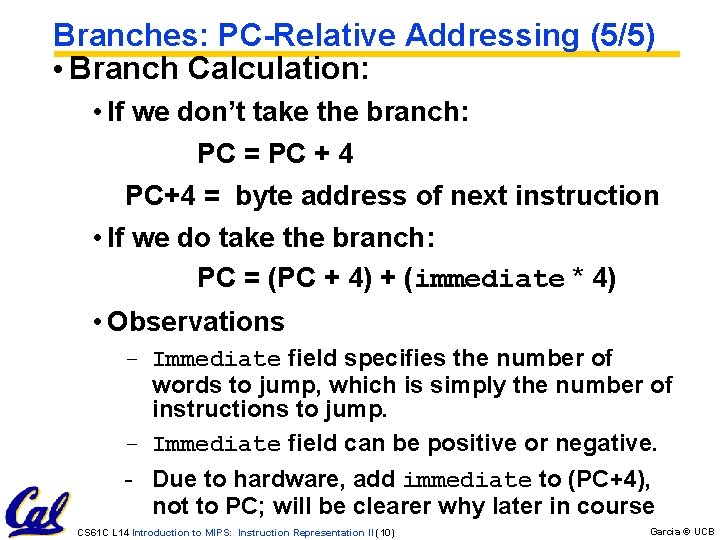 Branches: PC-Relative Addressing (5/5)

• Branch Calculation:

• If we don't take the branch:

PC = PC + 4

PC+4 = byte address of next instruction

• If we do take the branch:

PC = (PC + 4) + (immediate * 4)

• Observations

– Immediate field specifies the number of words to jump, which is simply the number of instructions to jump.

– Immediate field can be positive or negative.

- Due to hardware, add immediate to (PC+4), not to PC; will be clearer why later in course

Cal

CS61C L14 Introduction to MIPS: Instruction Representation II (10)

Garcia © UCB